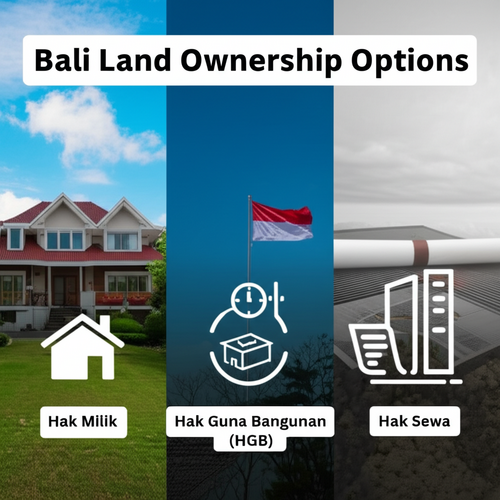 Bali Land Ownership Options

Hak Milik

Hak Guna Bangunan (HGB)

Hak Sewa